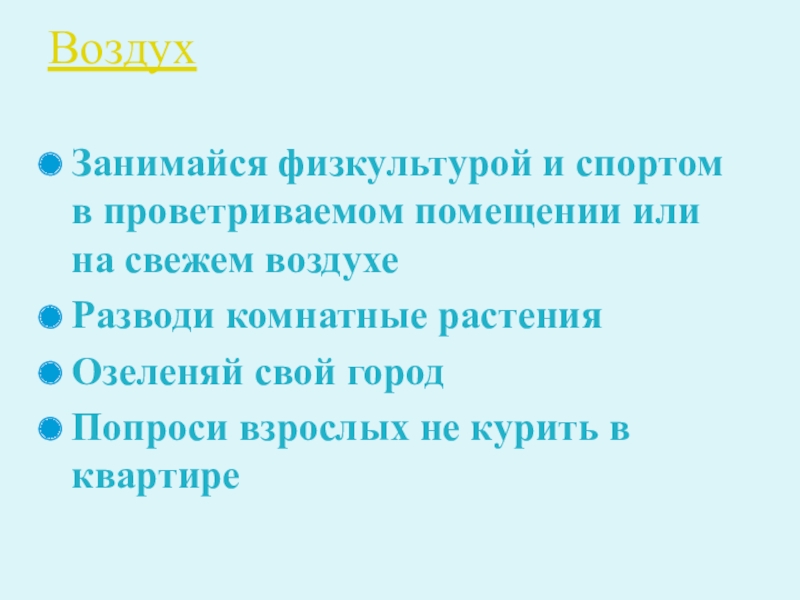 Воздух

Занимайся физкультурой и спортом в проветриваемом помещении или на свежем воздухе

Разводи комнатные растения

Озеленяй свой город

Попроси взрослых не курить в квартире